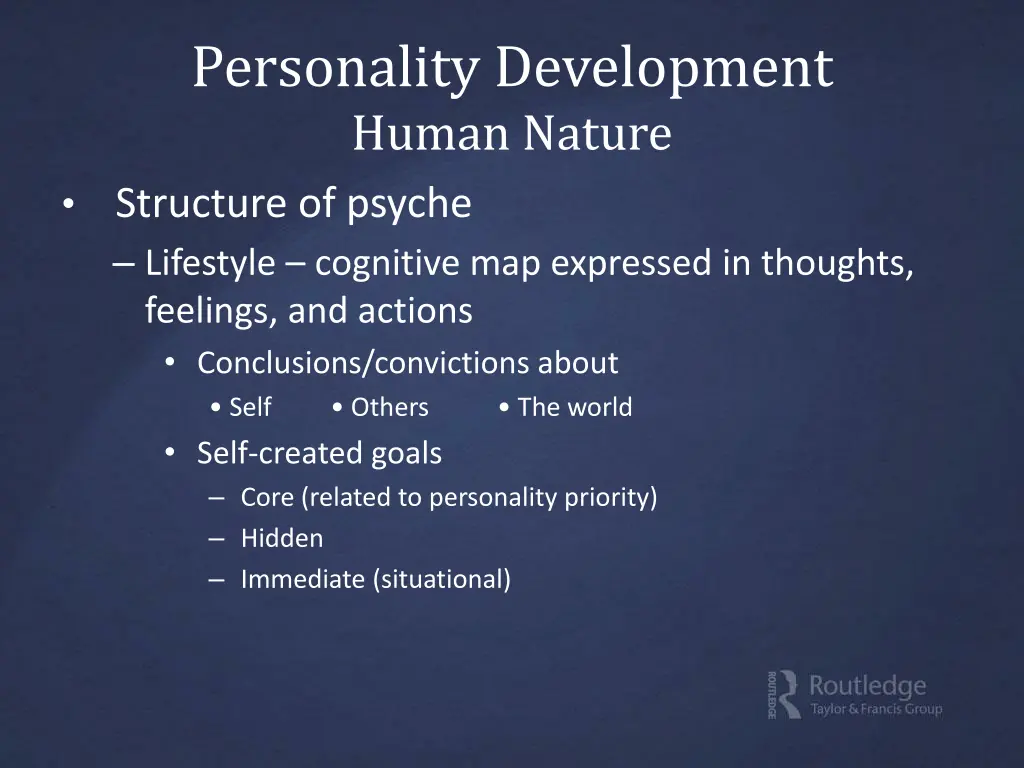 Personality Development
Human Nature

• Structure of psyche
– Lifestyle – cognitive map expressed in thoughts, feelings, and actions
• Conclusions/convictions about
• Self • Others • The world
• Self-created goals
– Core (related to personality priority)
– Hidden
– Immediate (situational)

ROUTLEDGE Routledge
Taylor & Francis Group